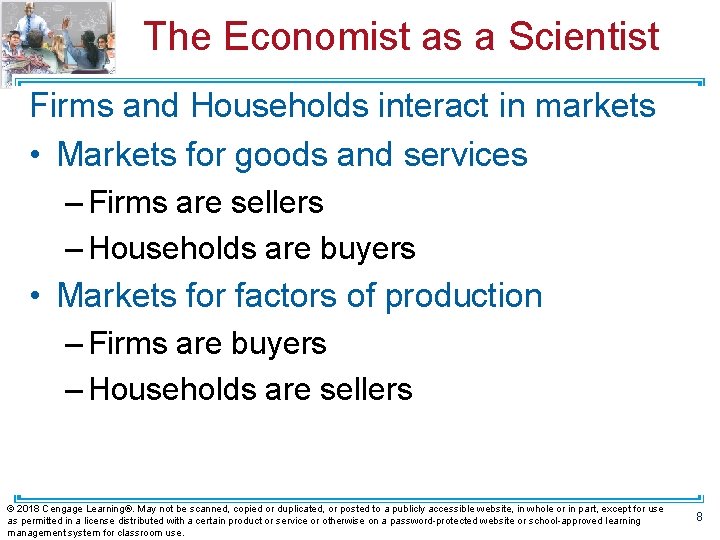 The Economist as a Scientist

Firms and Households interact in markets

• Markets for goods and services

– Firms are sellers

– Households are buyers

• Markets for factors of production

– Firms are buyers

– Households are sellers

© 2018 Cengage Learning®. May not be scanned, copied or duplicated, or posted to a publicly accessible website, in whole or in part, except for use as permitted in a license distributed with a certain product or service or otherwise on a password-protected website or school-approved learning management system for classroom use.

8